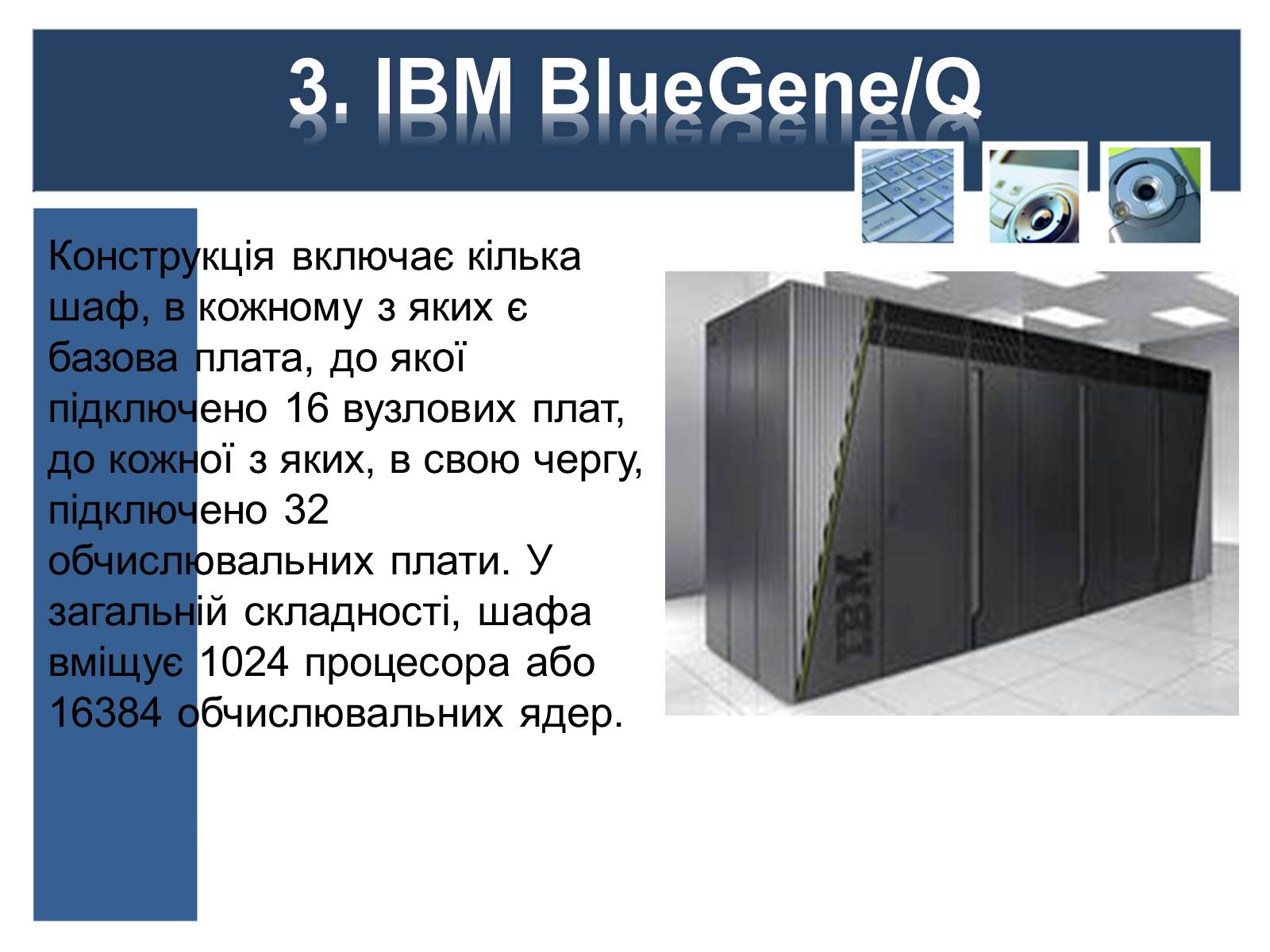 3. IBM BlueGene/Q

Конструкція включає кілька шаф, в кожному з яких є базова плата, до якої підключено 16 вузлових плат, до кожної з яких, в свою чергу, підключено 32 обчислювальних плати. У загальній складності, шафа вміщує 1024 процесора або 16384 обчислювальних ядер.

IBM